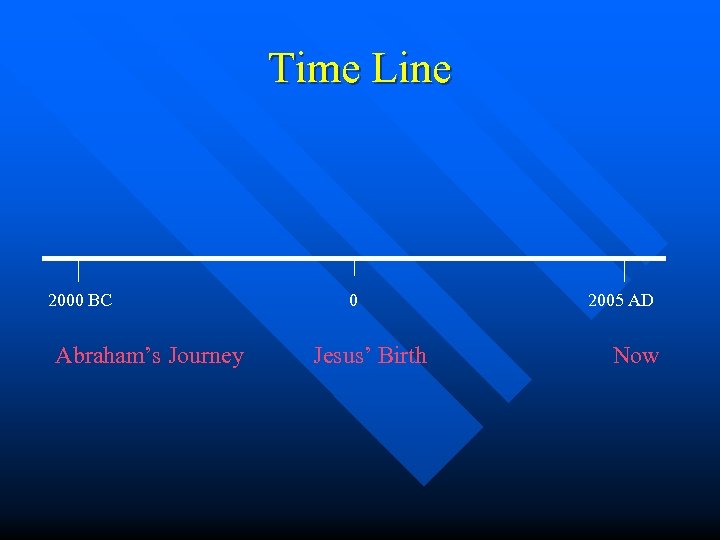 Time Line

2000 BC

0

2005 AD

Abraham's Journey

Jesus' Birth

Now